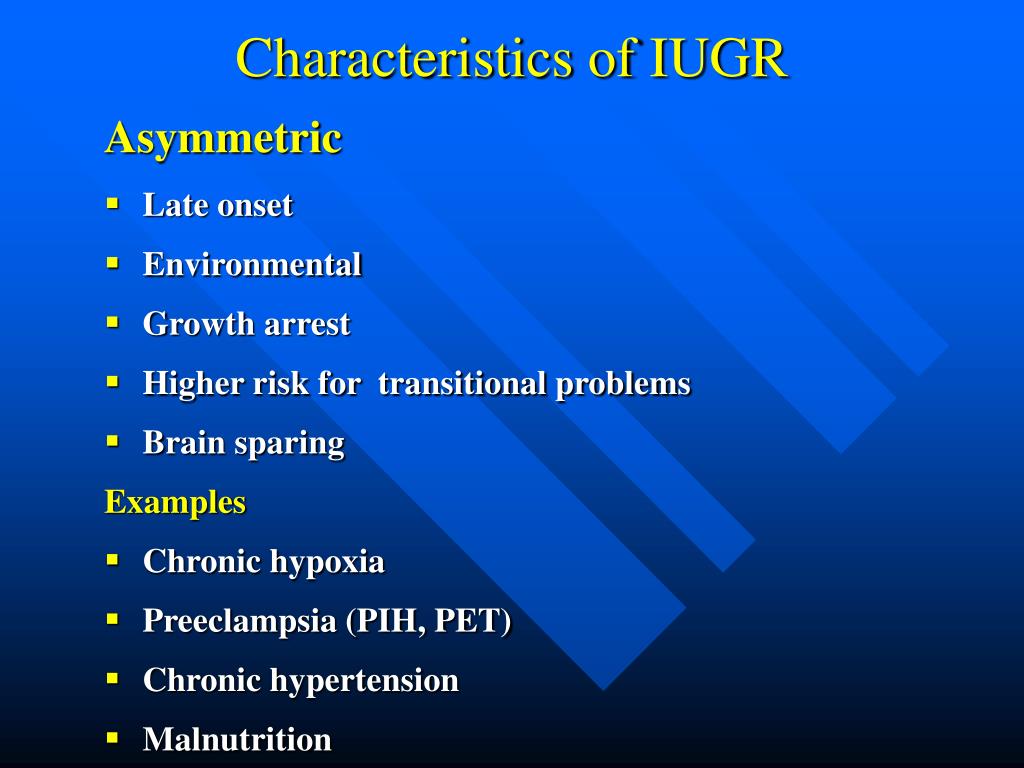 Characteristics of IUGR

Asymmetric

- Late onset
- Environmental
- Growth arrest
- Higher risk for transitional problems
- Brain sparing

Examples

- Chronic hypoxia
- Preeclampsia (PIH, PET)
- Chronic hypertension
- Malnutrition